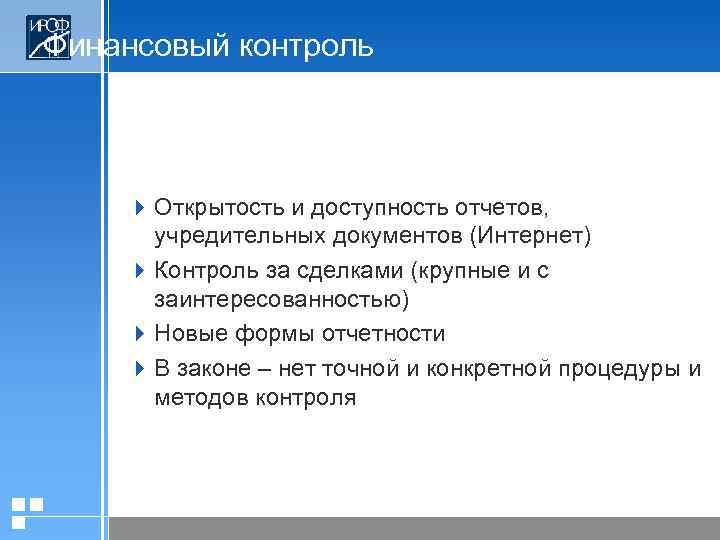 ИРОФ

Финансовый контроль

Открытость и доступность отчетов, учредительных документов (Интернет)

Контроль за сделками (крупные и с заинтересованностью)

Новые формы отчетности

В законе – нет точной и конкретной процедуры и методов контроля